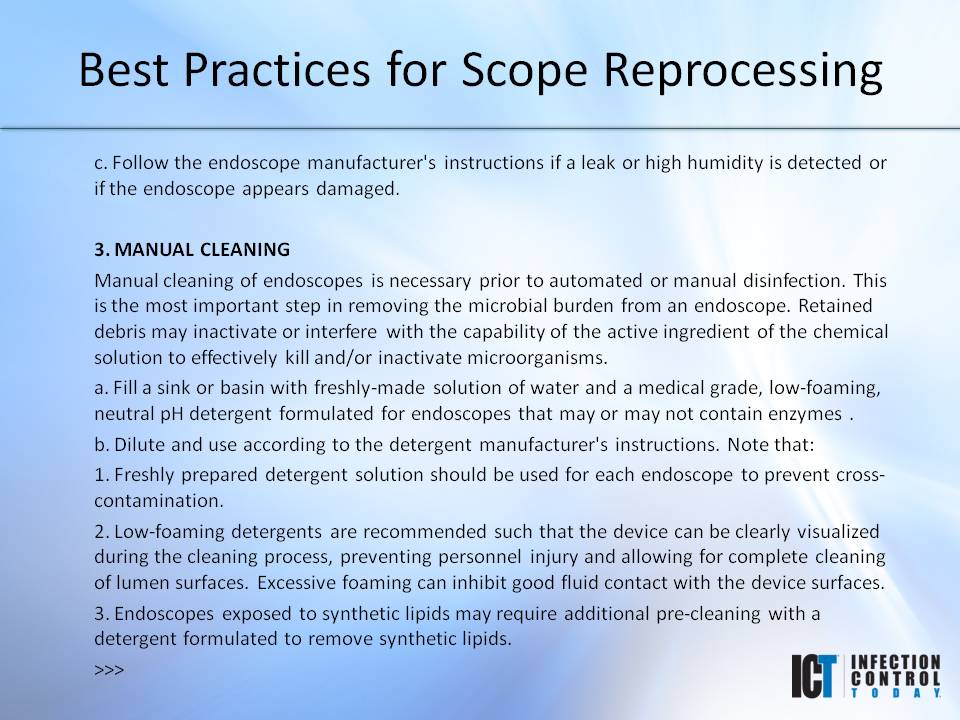 Best Practices for Scope Reprocessing

c. Follow the endoscope manufacturer's instructions if a leak or high humidity is detected or if the endoscope appears damaged.

3. MANUAL CLEANING

Manual cleaning of endoscopes is necessary prior to automated or manual disinfection. This is the most important step in removing the microbial burden from an endoscope. Retained debris may inactivate or interfere with the capability of the active ingredient of the chemical solution to effectively kill and/or inactivate microorganisms.

a. Fill a sink or basin with freshly-made solution of water and a medical grade, low-foaming, neutral pH detergent formulated for endoscopes that may or may not contain enzymes .

b. Dilute and use according to the detergent manufacturer's instructions. Note that:

1. Freshly prepared detergent solution should be used for each endoscope to prevent cross-contamination.

2. Low-foaming detergents are recommended such that the device can be clearly visualized during the cleaning process, preventing personnel injury and allowing for complete cleaning of lumen surfaces. Excessive foaming can inhibit good fluid contact with the device surfaces.

3. Endoscopes exposed to synthetic lipids may require additional pre-cleaning with a detergent formulated to remove synthetic lipids.

>>>

ICT INFECTION CONTROL TODAY